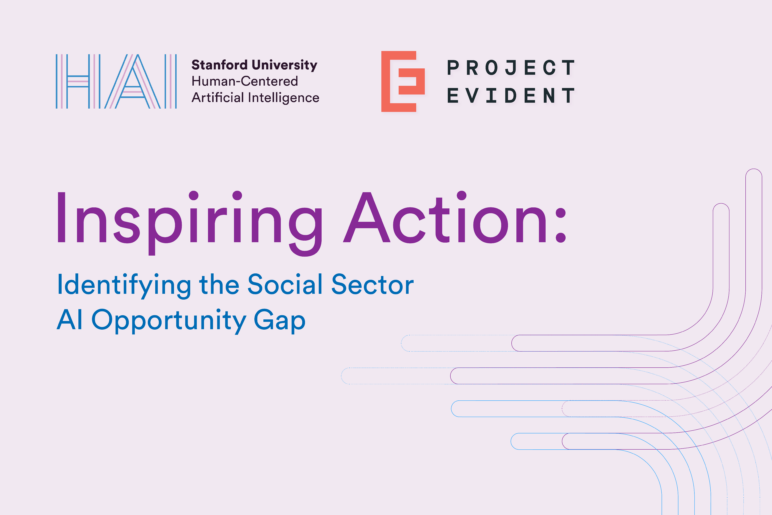 HAI Stanford University Human-Centered Artificial Intelligence

PROJECT EVIDENT

Inspiring Action:

Identifying the Social Sector AI Opportunity Gap